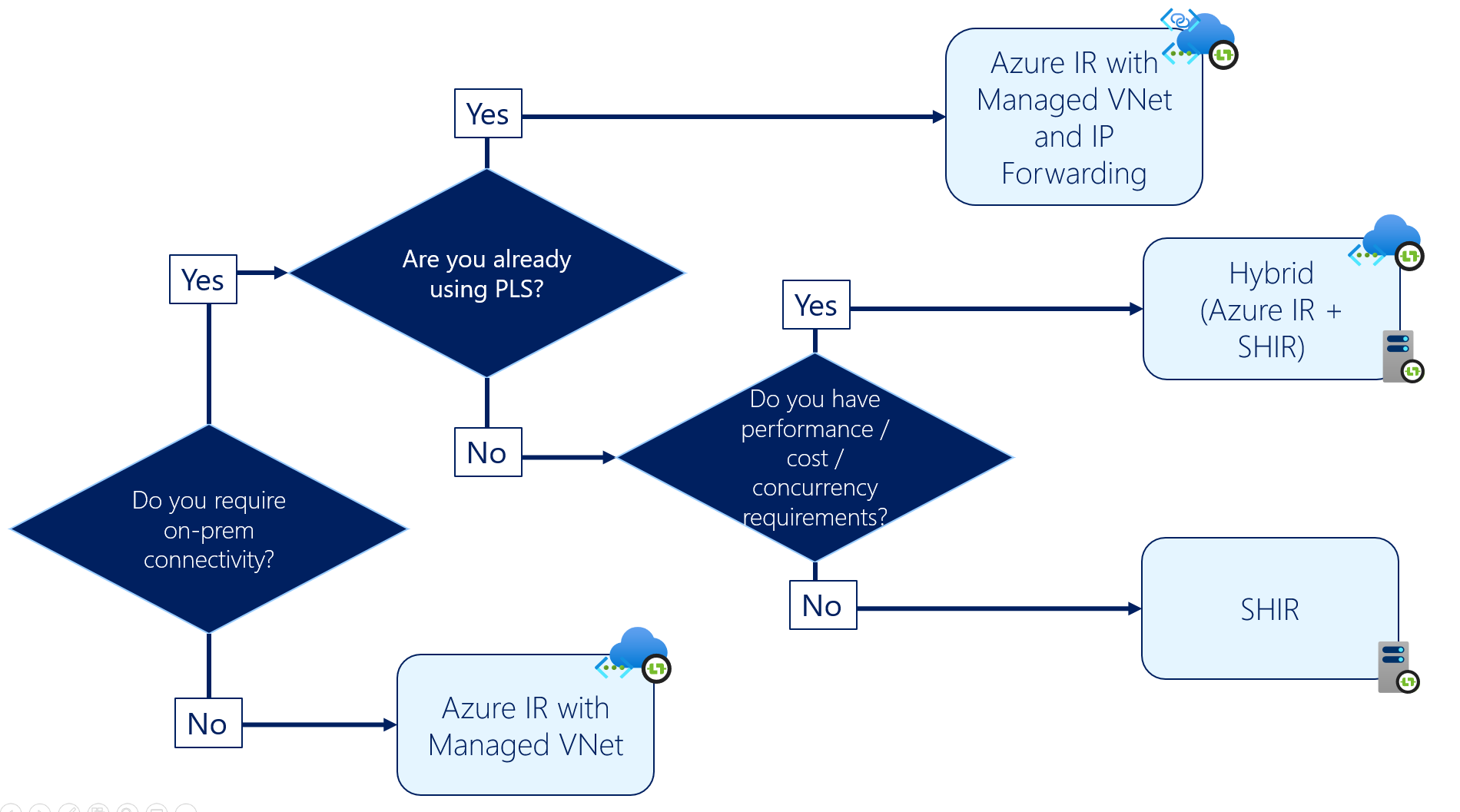 Do you require on-prem connectivity?

Yes

Are you already using PLS?

Yes

Azure IR with Managed VNet and IP Forwarding

No

Do you have performance / cost / concurrency requirements?

Yes

Hybrid (Azure IR + SHIR)

No

SHIR

No

Azure IR with Managed VNet